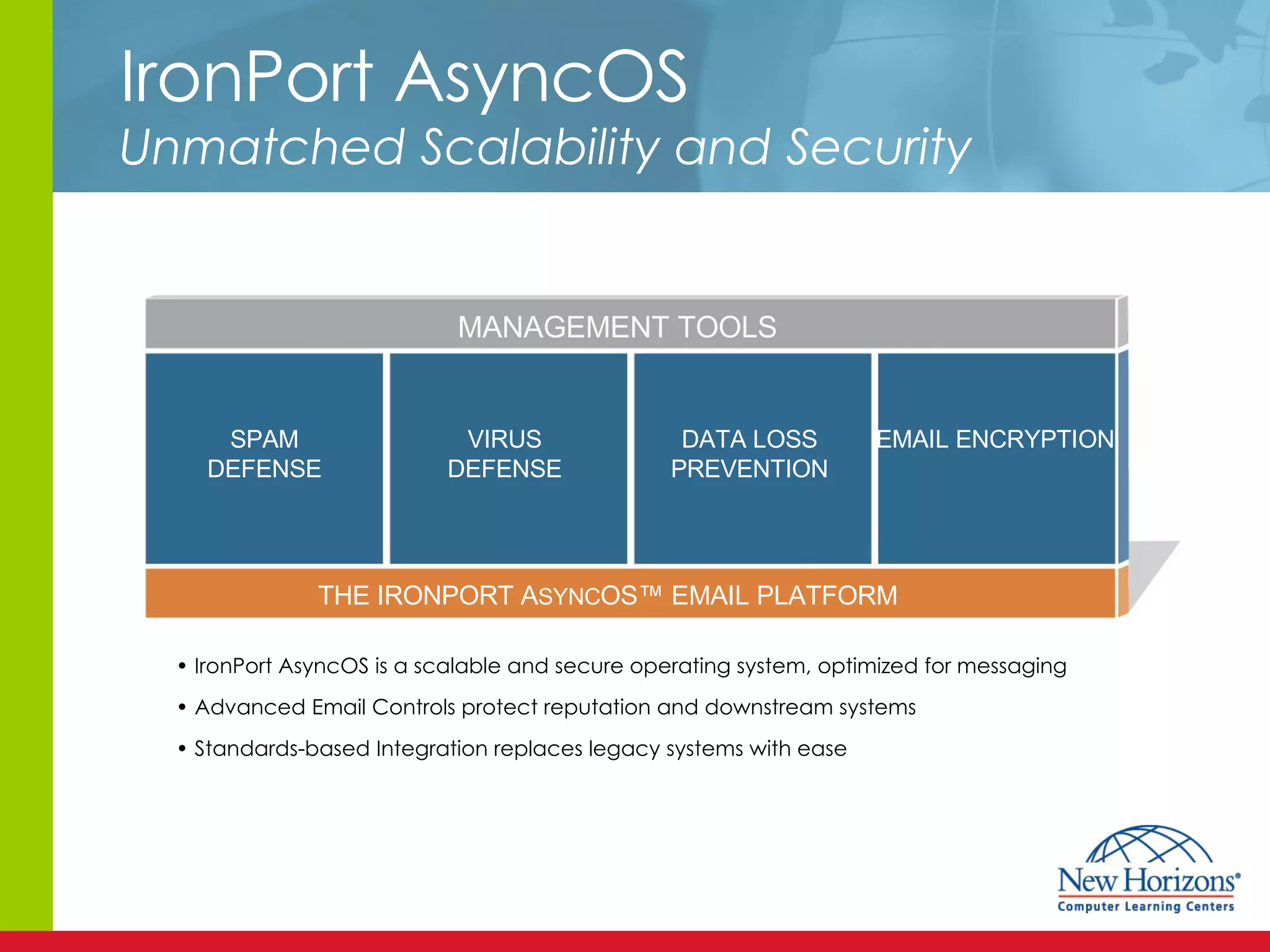 IronPort AsyncOS

Unmatched Scalability and Security

MANAGEMENT TOOLS

SPAM DEFENSE

VIRUS DEFENSE

DATA LOSS PREVENTION

EMAIL ENCRYPTION

THE IRONPORT ASYNCOS™ EMAIL PLATFORM

• IronPort AsyncOS is a scalable and secure operating system, optimized for messaging

• Advanced Email Controls protect reputation and downstream systems

• Standards-based Integration replaces legacy systems with ease

New Horizons®
Computer Learning Centers